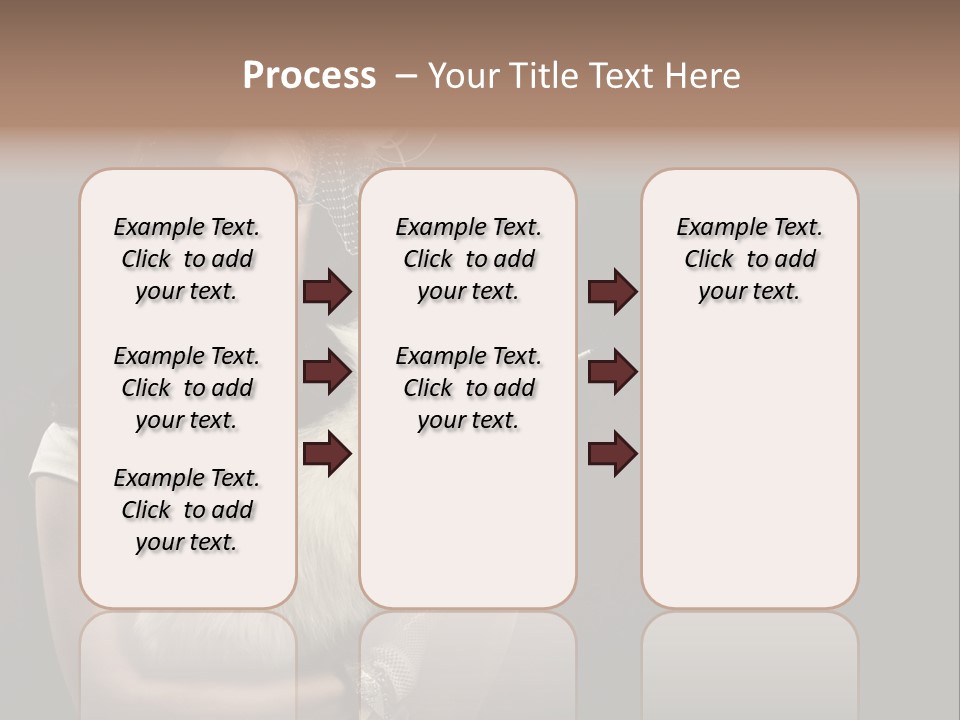 Process – Your Title Text Here

Example Text. Click to add your text.

Example Text. Click to add your text.

Example Text. Click to add your text.

Example Text. Click to add your text.

Example Text. Click to add your text.

Example Text. Click to add your text.